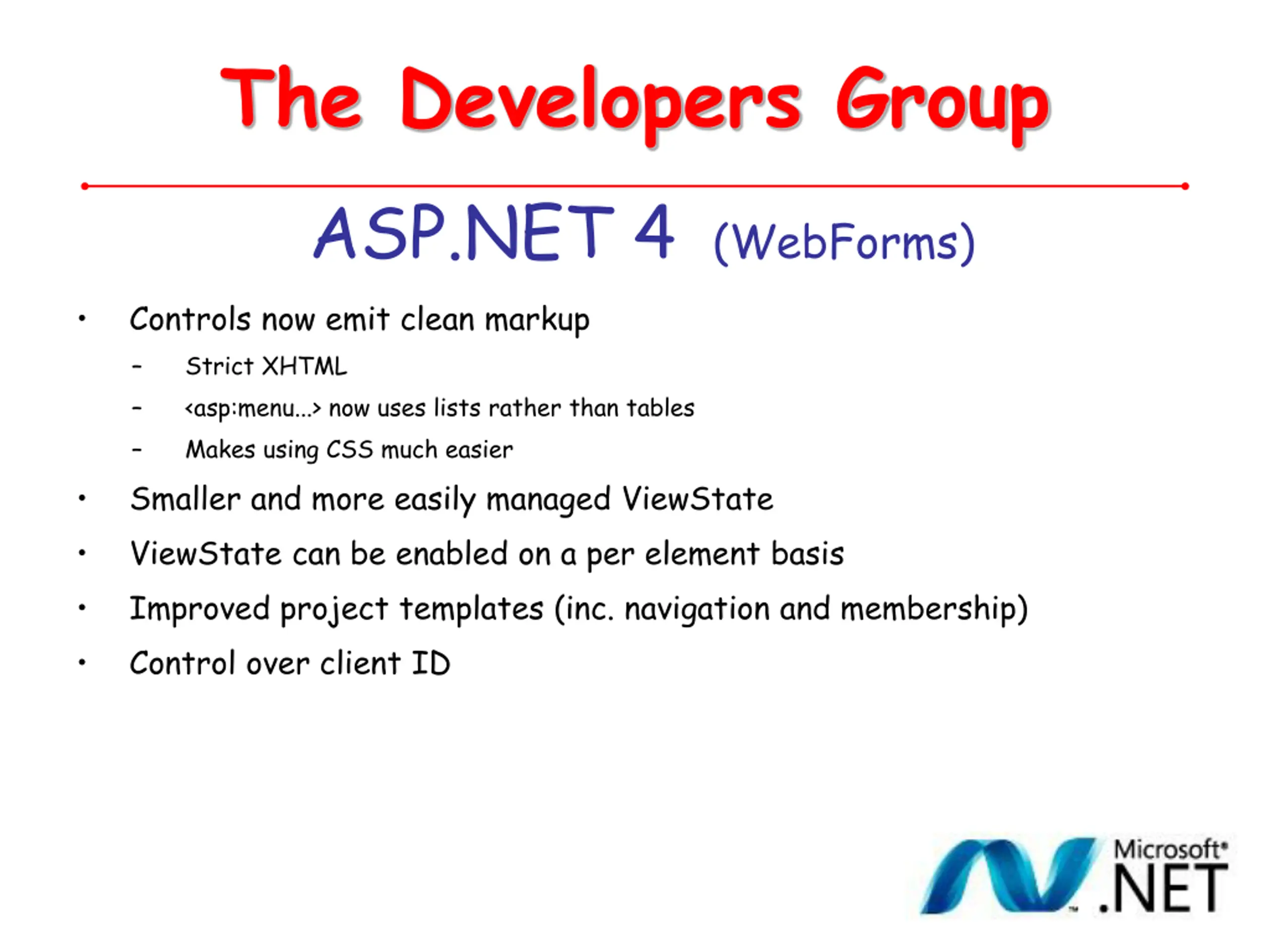 The Developers Group

ASP.NET 4 (WebForms)

• Controls now emit clean markup
  – Strict XHTML
  – <asp:menu...> now uses lists rather than tables
  – Makes using CSS much easier
• Smaller and more easily managed ViewState
• ViewState can be enabled on a per element basis
• Improved project templates (inc. navigation and membership)
• Control over client ID

Microsoft® .NET